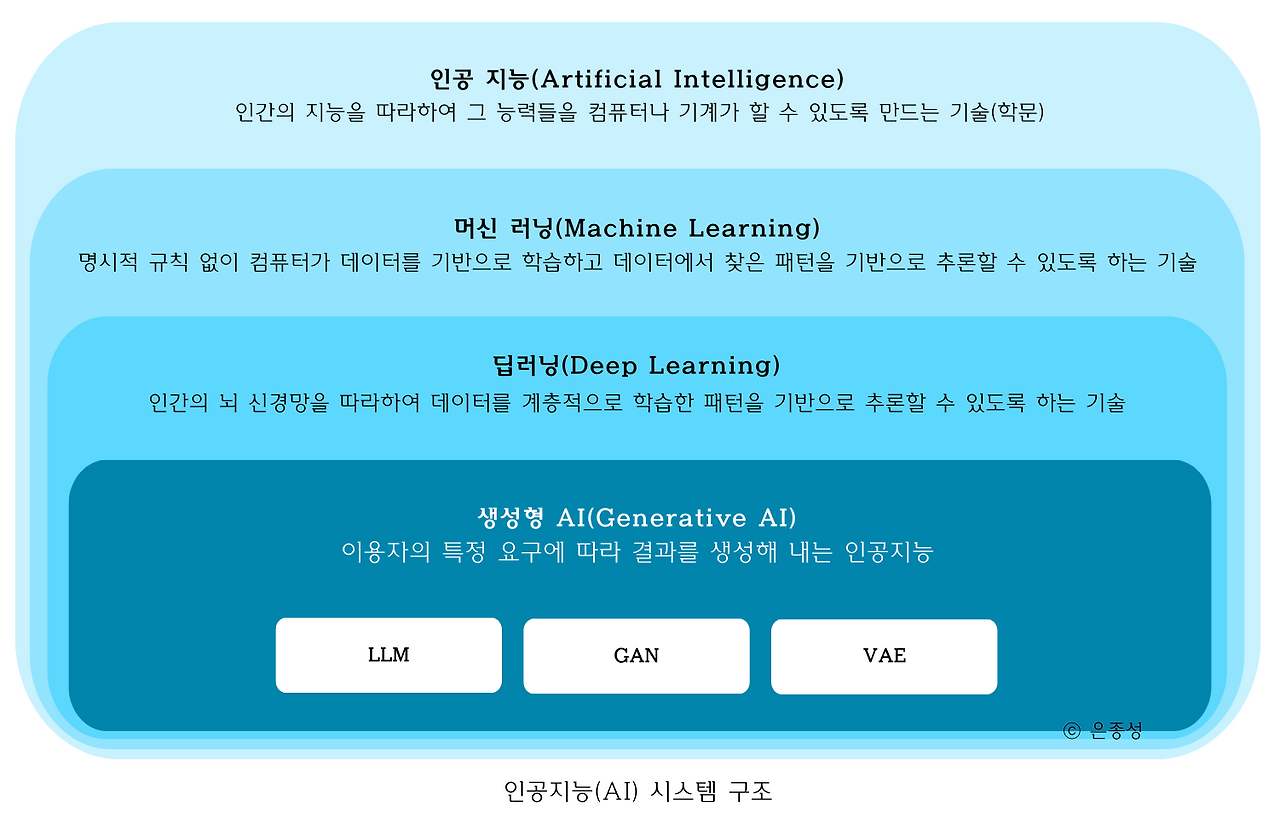 인공 지능(Artificial Intelligence)
인간의 지능을 따라하여 그 능력들을 컴퓨터나 기계가 할 수 있도록 만드는 기술(학문)

머신 러닝(Machine Learning)
명시적 규칙 없이 컴퓨터가 데이터를 기반으로 학습하고 데이터에서 찾은 패턴을 기반으로 추론할 수 있도록 하는 기술

딥러닝(Deep Learning)
인간의 뇌 신경망을 따라하여 데이터를 계층적으로 학습한 패턴을 기반으로 추론할 수 있도록 하는 기술

생성형 AI(Generative AI)
이용자의 특정 요구에 따라 결과를 생성해 내는 인공지능

LLM

GAN

VAE

© 은종성

인공지능(AI) 시스템 구조